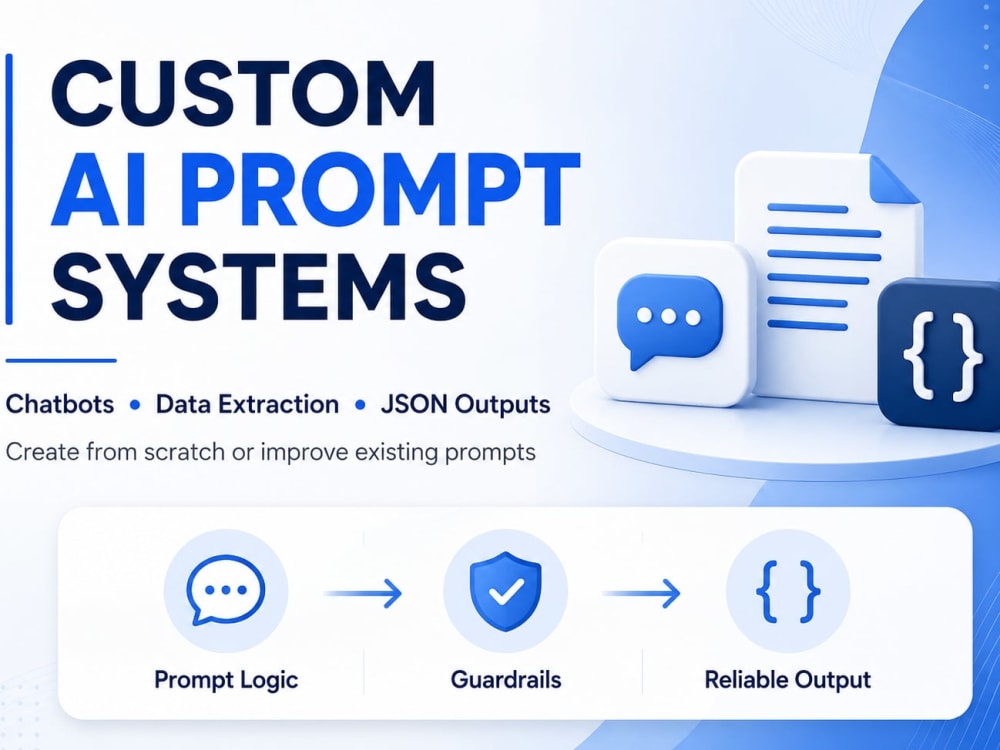 CUSTOM
AI PROMPT
SYSTEMS

Chatbots • Data Extraction • JSON Outputs

Create from scratch or improve existing prompts

Prompt Logic → Guardrails → Reliable Output